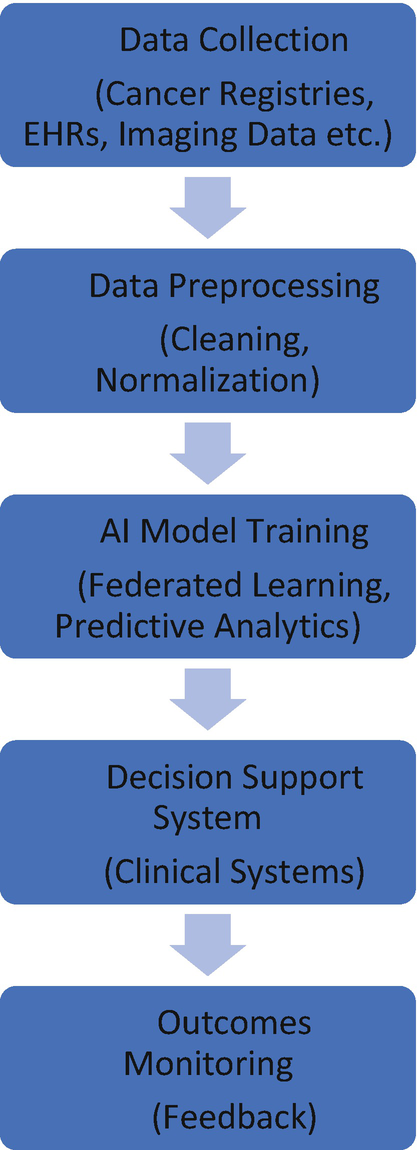 Data Collection
(Cancer Registries, EHRs, Imaging Data etc.)

Data Preprocessing
(Cleaning, Normalization)

AI Model Training
(Federated Learning, Predictive Analytics)

Decision Support System
(Clinical Systems)

Outcomes Monitoring
(Feedback)